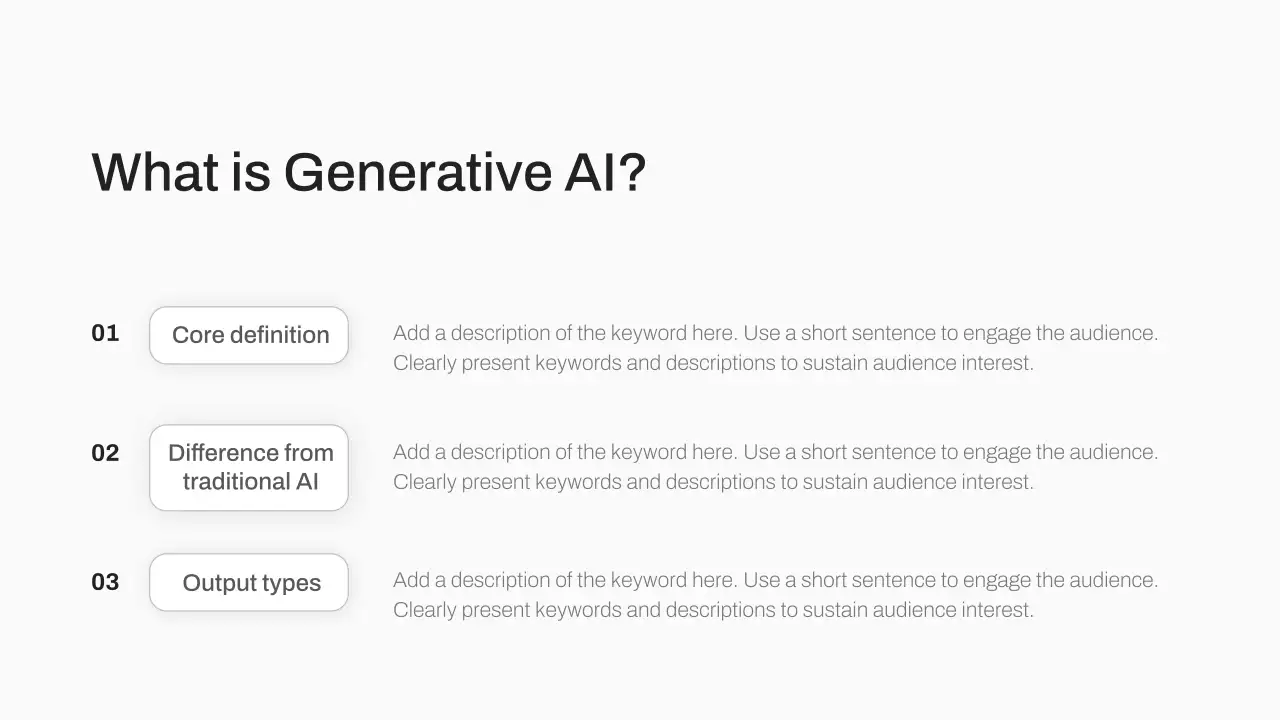 What is Generative AI?

01

Core definition

Add a description of the keyword here. Use a short sentence to engage the audience. Clearly present keywords and descriptions to sustain audience interest.

02

Difference from traditional AI

Add a description of the keyword here. Use a short sentence to engage the audience. Clearly present keywords and descriptions to sustain audience interest.

03

Output types

Add a description of the keyword here. Use a short sentence to engage the audience. Clearly present keywords and descriptions to sustain audience interest.